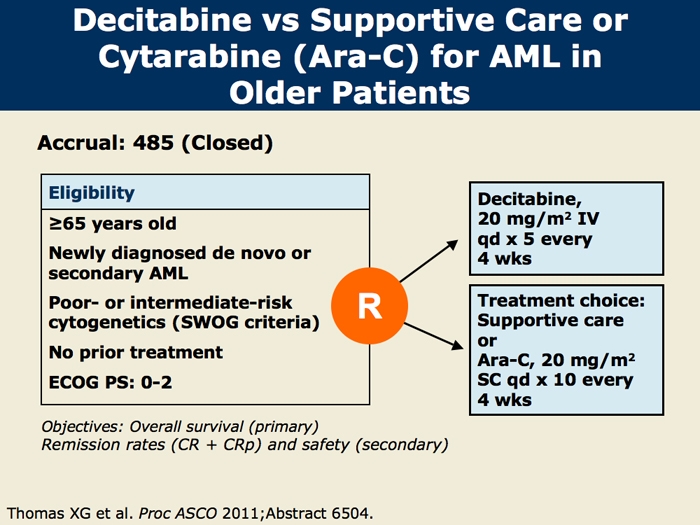 Decitabine vs Supportive Care or Cytarabine (Ara-C) for AML in Older Patients

Accrual: 485 (Closed)

Eligibility

≥65 years old

Newly diagnosed de novo or secondary AML

Poor- or intermediate-risk cytogenetics (SWOG criteria)

No prior treatment

ECOG PS: 0-2

R

Decitabine, 20 mg/m$^2$ IV qd x 5 every 4 wks

Treatment choice: Supportive care or Ara-C, 20 mg/m$^2$ SC qd x 10 every 4 wks

Objectives: Overall survival (primary)
Remission rates (CR + CRp) and safety (secondary)

Thomas XG et al. Proc ASCO 2011;Abstract 6504.